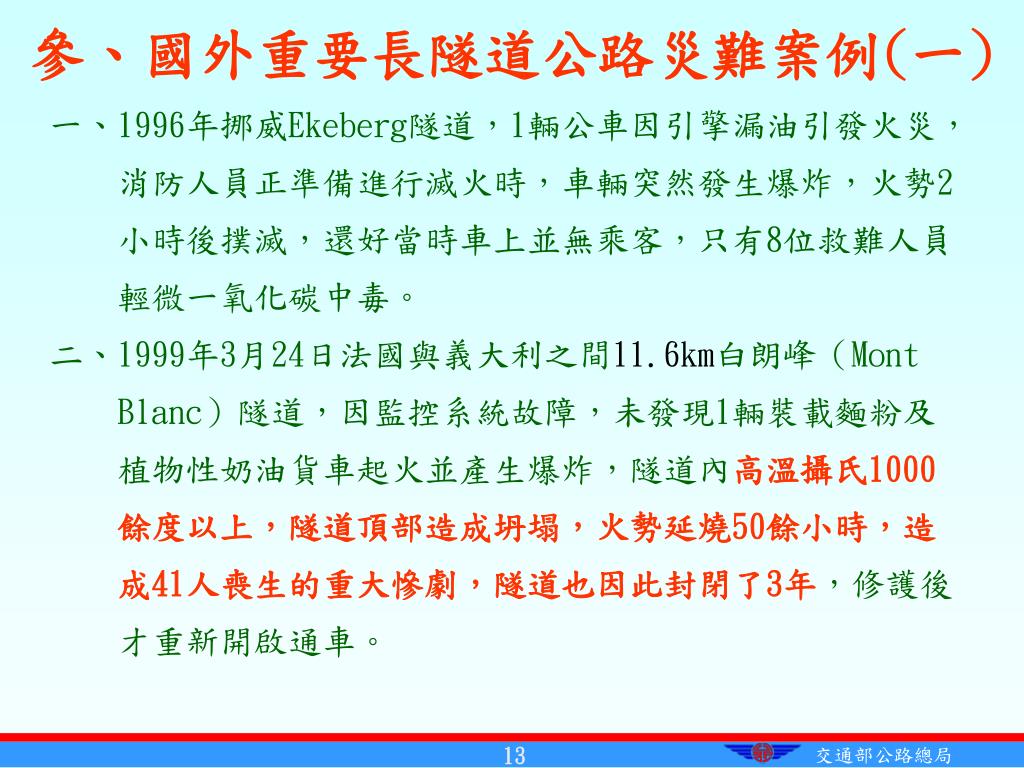 參、國外重要長隧道公路災難案例(一)

一、1996年挪威Ekeberg隧道，1輛公車因引擎漏油引發火災，消防人員正準備進行滅火時，車輛突然發生爆炸，火勢2小時後撲滅，還好當時車上並無乘客，只有8位救難人員輕微一氧化碳中毒。

二、1999年3月24日法國與義大利之間11.6km白朗峰（Mont Blanc）隧道，因監控系統故障，未發現1輛裝載麵粉及植物性奶油貨車起火並產生爆炸，隧道內高溫攝氏1000餘度以上，隧道頂部造成坍塌，火勢延燒50餘小時，造成41人喪生的重大慘劇，隧道也因此封閉了3年，修護後才重新開啟通車。

13

交通部公路總局